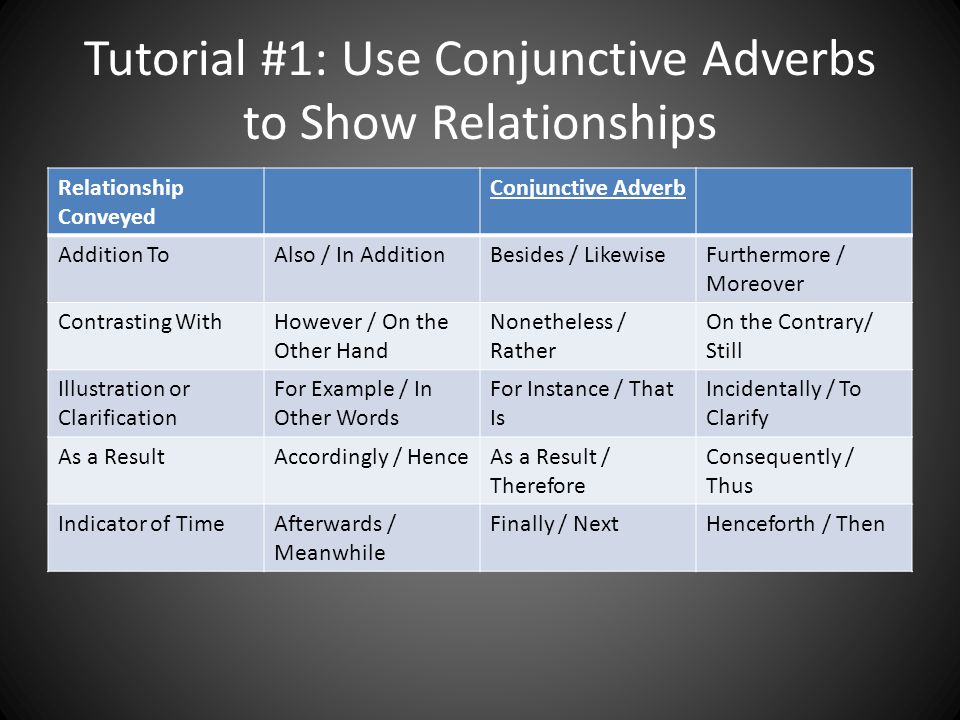 Tutorial #1: Use Conjunctive Adverbs to Show Relationships

| Relationship Conveyed | | Conjunctive Adverb | |
|---|---|---|---|
| Addition To | Also / In Addition | Besides / Likewise | Furthermore / Moreover |
| Contrasting With | However / On the Other Hand | Nonetheless / Rather | On the Contrary/ Still |
| Illustration or Clarification | For Example / In Other Words | For Instance / That Is | Incidentally / To Clarify |
| As a Result | Accordingly / Hence | As a Result / Therefore | Consequently / Thus |
| Indicator of Time | Afterwards / Meanwhile | Finally / Next | Henceforth / Then |